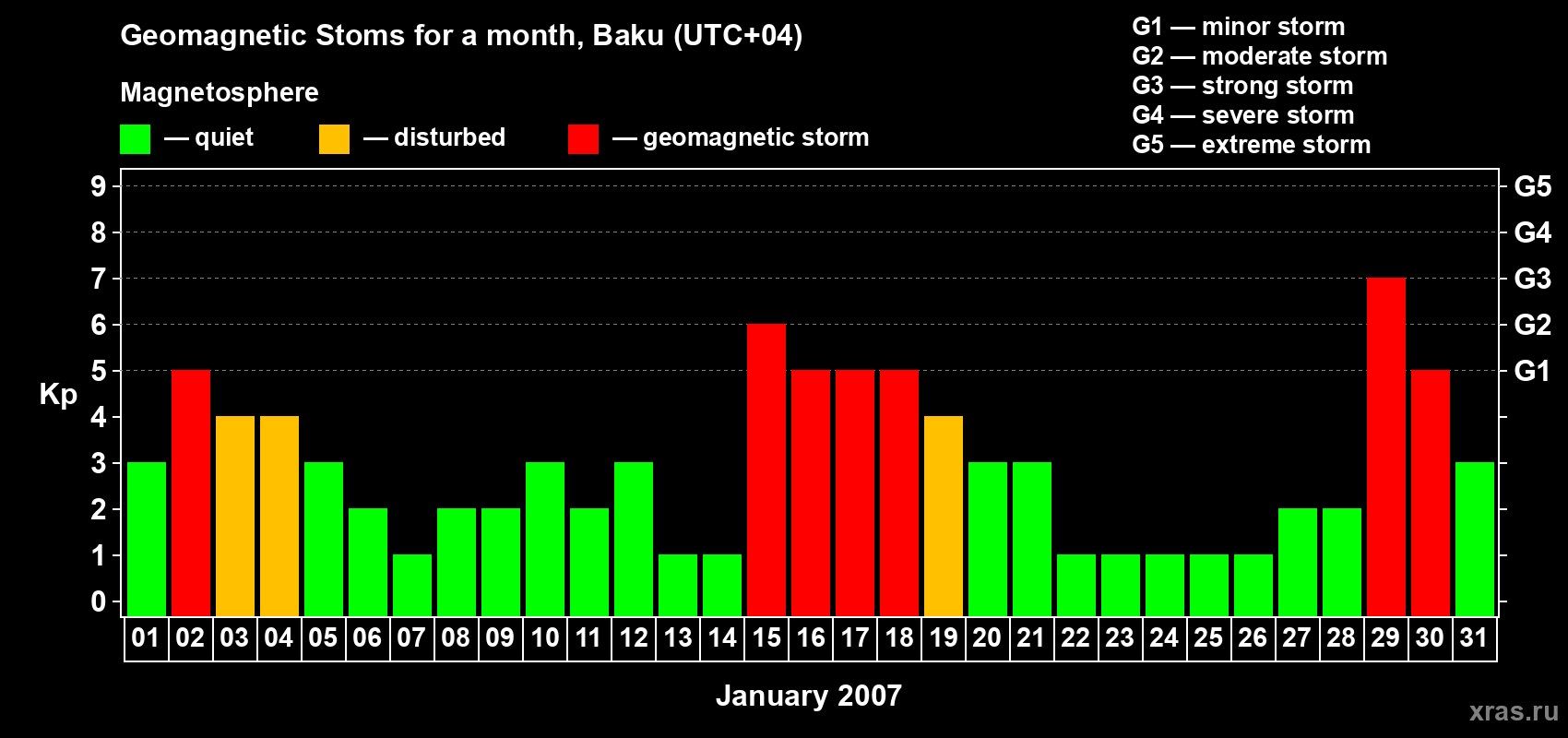 Geomagnetic Stoms for a month, Baku (UTC+04)

Magnetosphere

— quiet — disturbed — geomagnetic storm

G1 — minor storm
G2 — moderate storm
G3 — strong storm
G4 — severe storm
G5 — extreme storm

Kp

9 8 7 6 5 4 3 2 1 0

G5 G4 G3 G2 G1

01 02 03 04 05 06 07 08 09 10 11 12 13 14 15 16 17 18 19 20 21 22 23 24 25 26 27 28 29 30 31

January 2007

xras.ru